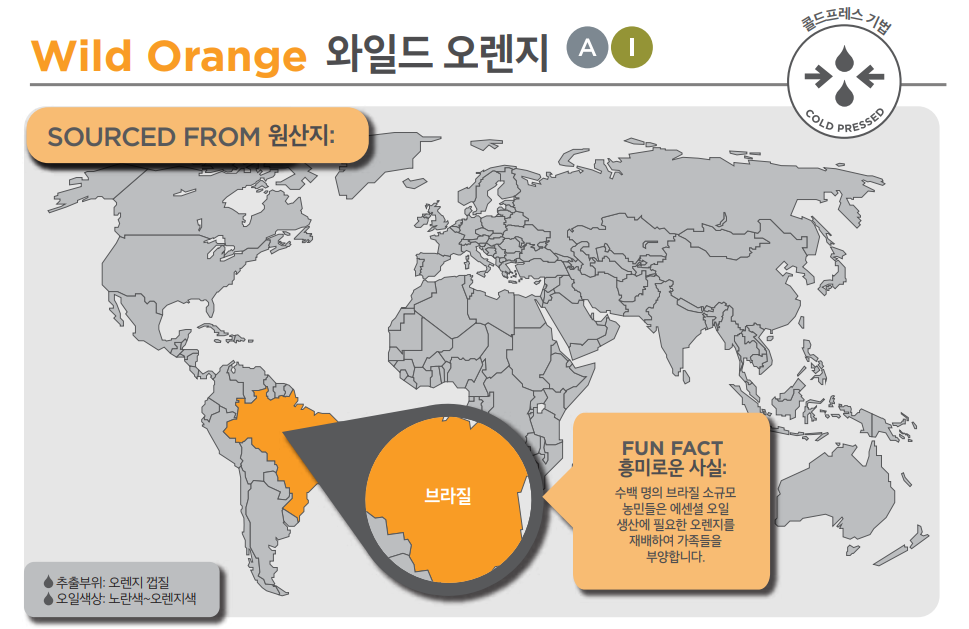 Wild Orange 와일드 오렌지 A I

콜드프레스 기법
COLD PRESSED

SOURCED FROM 원산지:

브라질

FUN FACT
흥미로운 사실:
수백 명의 브라질 소규모 농민들은 에센셜 오일 생산에 필요한 오렌지를 재배하여 가족들을 부양합니다.

추출부위: 오렌지 껍질
오일색상: 노란색~오렌지색